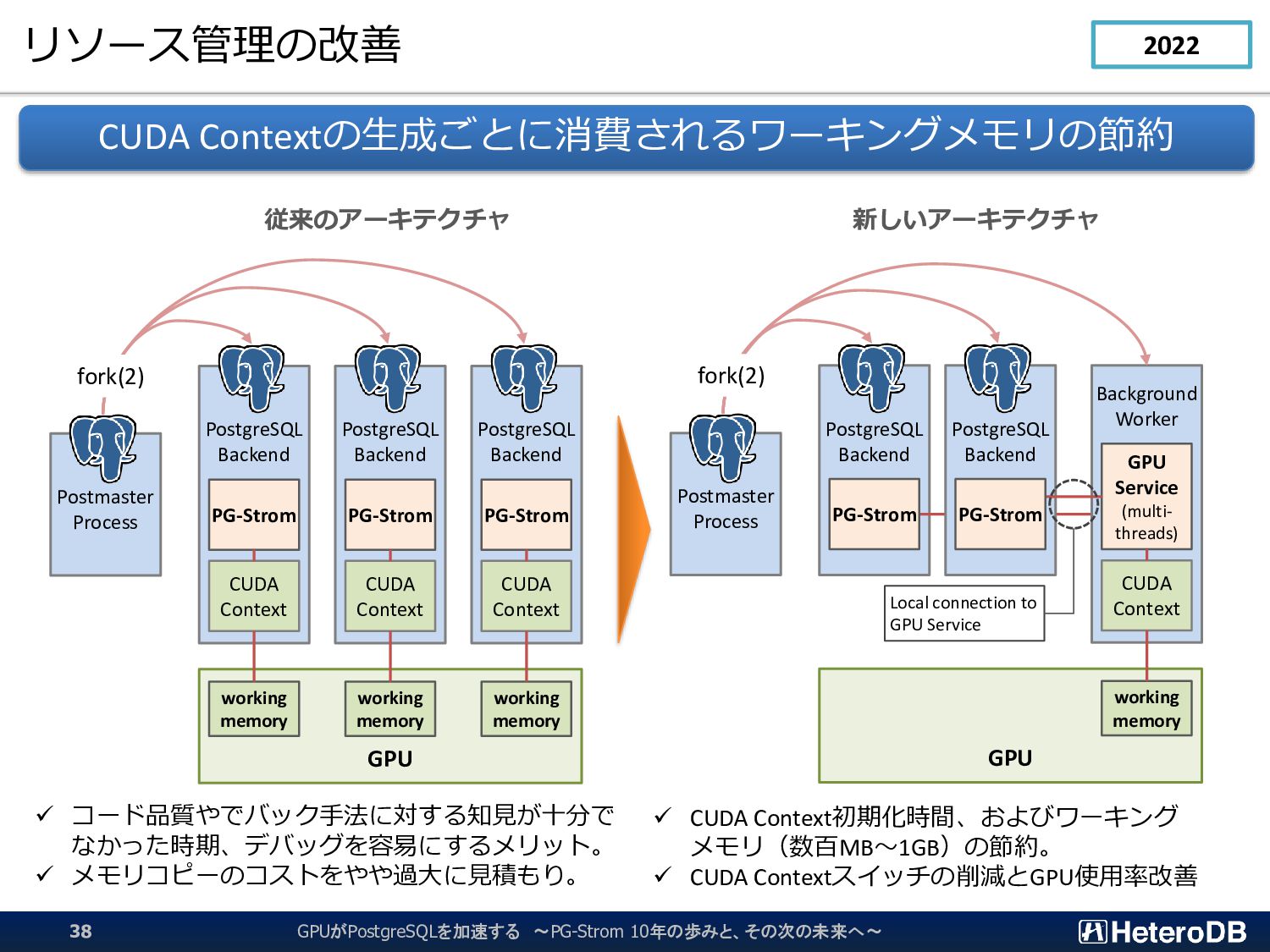 リソース管理の改善

2022

CUDA Contextの生成ごとに消費されるワーキングメモリの節約

従来のアーキテクチャ

fork(2)

Postmaster Process

PostgreSQL Backend

PG-Strom

CUDA Context

PostgreSQL Backend

PG-Strom

CUDA Context

PostgreSQL Backend

PG-Strom

CUDA Context

working memory

working memory

working memory

GPU

新しいアーキテクチャ

fork(2)

Postmaster Process

PostgreSQL Backend

PG-Strom

PostgreSQL Backend

PG-Strom

Background Worker

GPU Service (multi-threads)

CUDA Context

Local connection to GPU Service

working memory

GPU

✓ コード品質やでバック手法に対する知見が十分でなかった時期、デバッグを容易にするメリット。
✓ メモリコピーのコストをやや過大に見積もり。

✓ CUDA Context初期化時間、およびワーキングメモリ（数百MB～1GB）の節約。
✓ CUDA Contextスイッチの削減とGPU使用率改善

38

GPUがPostgreSQLを加速する ～PG-Strom 10年の歩みと、その次の未来へ～

HeteroDB